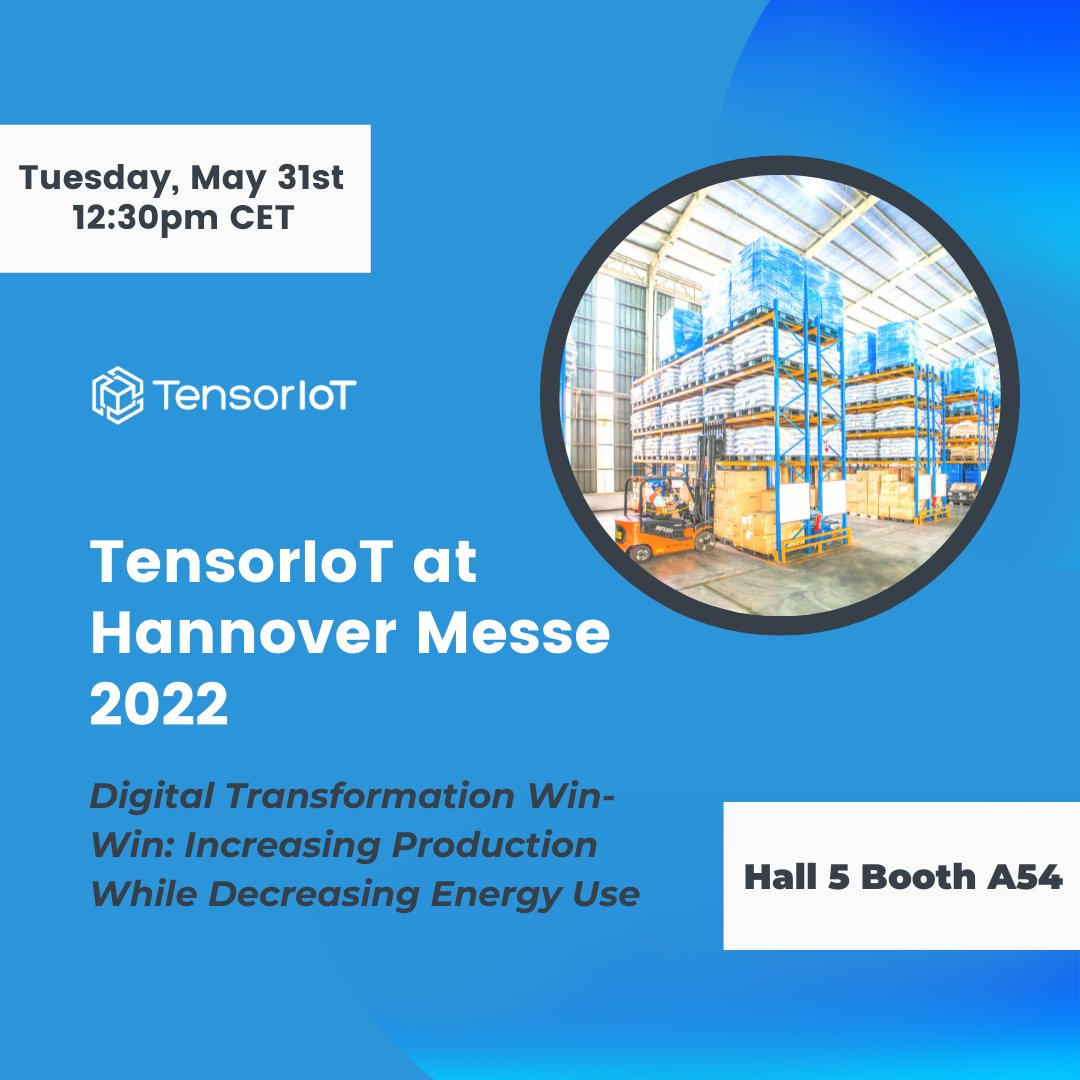 Tuesday, May 31st
12:30pm CET

TensorIoT

TensorIoT at Hannover Messe 2022

Digital Transformation Win-Win: Increasing Production While Decreasing Energy Use

Hall 5 Booth A54